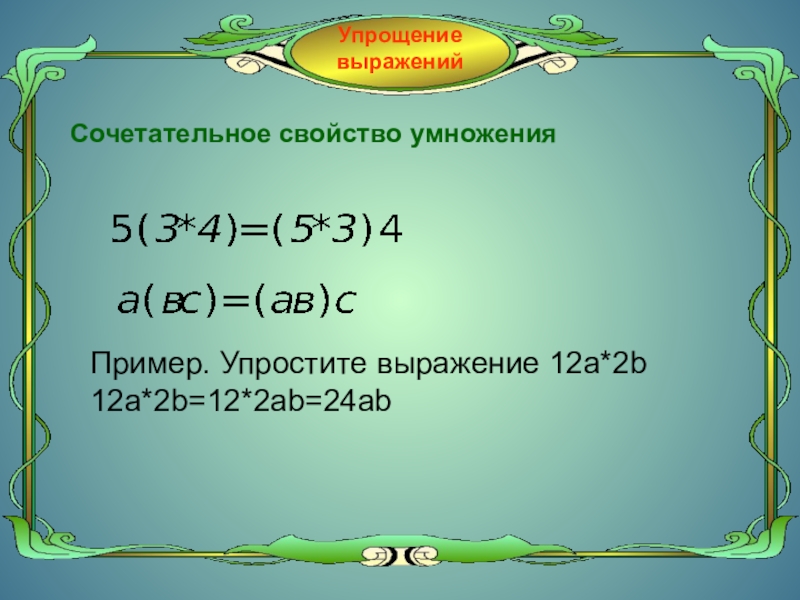 Упрощение выражений

Сочетательное свойство умножения

$5(3*4)=(5*3)4$

$а(вс)=(ав)с$

Пример. Упростите выражение 12a*2b
12a*2b=12*2ab=24ab